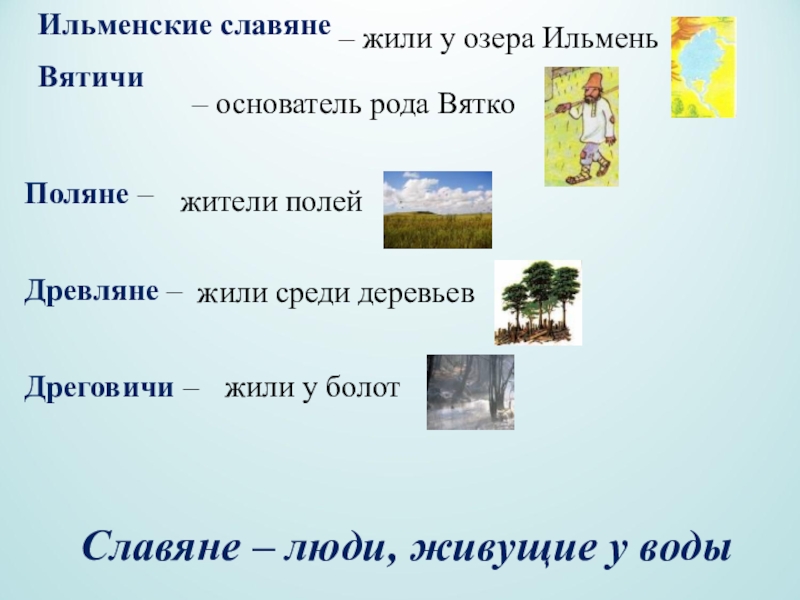 Ильменские славяне – жили у озера Ильмень

Вятичи – основатель рода Вятко

Поляне – жители полей

Древляне – жили среди деревьев

Дреговичи – жили у болот

Славяне – люди, живущие у воды